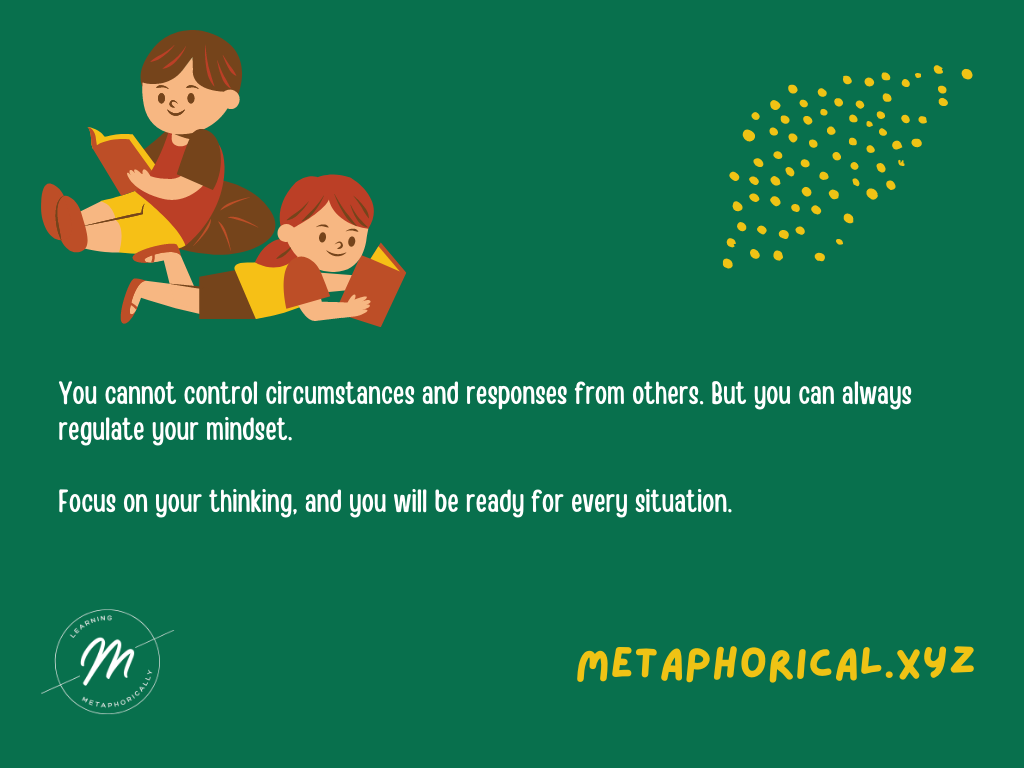 You cannot control circumstances and responses from others. But you can always regulate your mindset.

Focus on your thinking, and you will be ready for every situation.

LEARNING
M
METAPHORICALLY

METAPHORICAL.XYZ